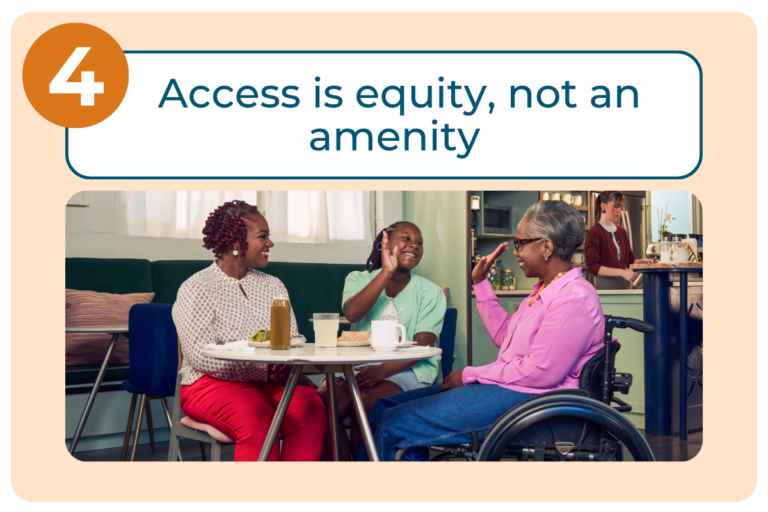 4

Access is equity, not an amenity